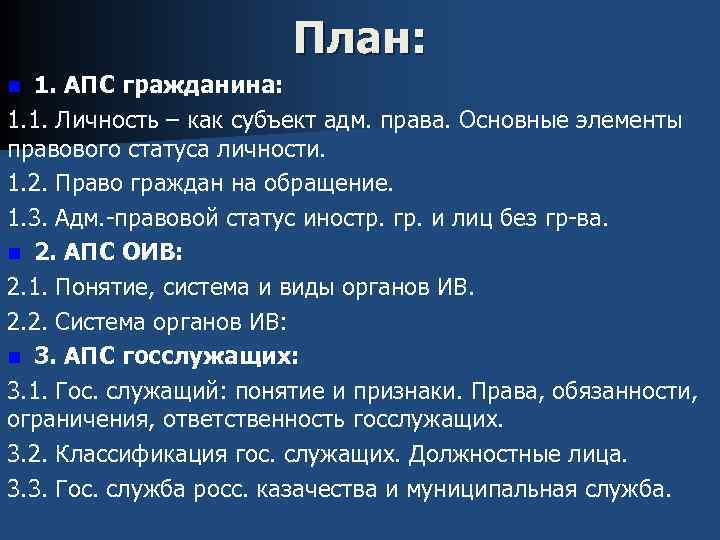 План:

1. АПС гражданина:

1.1. Личность – как субъект адм. права. Основные элементы правового статуса личности.

1.2. Право граждан на обращение.

1.3. Адм.-правовой статус иностр. гр. и лиц без гр-ва.

2. АПС ОИВ:

2.1. Понятие, система и виды органов ИВ.

2.2. Система органов ИВ:

3. АПС госслужащих:

3.1. Гос. служащий: понятие и признаки. Права, обязанности, ограничения, ответственность госслужащих.

3.2. Классификация гос. служащих. Должностные лица.

3.3. Гос. служба росс. казачества и муниципальная служба.